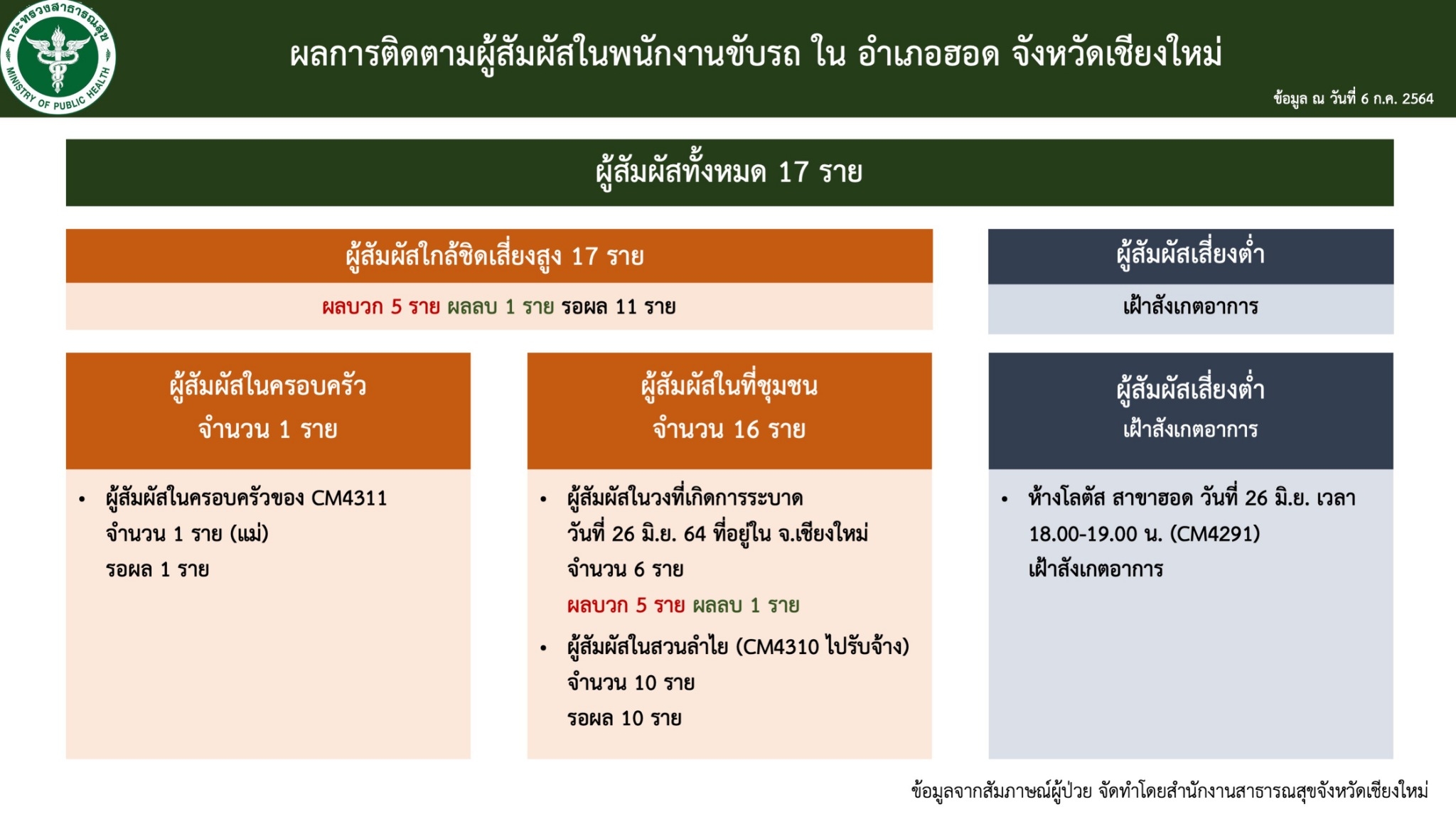 กระทรวงสาธารณสุข
MINISTRY OF PUBLIC HEALTH

ผลการติดตามผู้สัมผัสในพนักงานขับรถ ใน อำเภอฮอด จังหวัดเชียงใหม่

ข้อมูล ณ วันที่ 6 ก.ค. 2564

ผู้สัมผัสทั้งหมด 17 ราย

ผู้สัมผัสใกล้ชิดเสี่ยงสูง 17 ราย

ผลบวก 5 ราย ผลลบ 1 ราย รอผล 11 ราย

ผู้สัมผัสเสี่ยงต่ำ

เฝ้าสังเกตอาการ

ผู้สัมผัสในครอบครัว
จำนวน 1 ราย

• ผู้สัมผัสในครอบครัวของ CM4311
จำนวน 1 ราย (แม่)
รอผล 1 ราย

ผู้สัมผัสในที่ชุมชน
จำนวน 16 ราย

• ผู้สัมผัสในวงที่เกิดการระบาด
วันที่ 26 มิ.ย. 64 ที่อยู่ใน จ.เชียงใหม่
จำนวน 6 ราย
ผลบวก 5 ราย ผลลบ 1 ราย

• ผู้สัมผัสในสวนลำไย (CM4310 ไปรับจ้าง)
จำนวน 10 ราย
รอผล 10 ราย

ผู้สัมผัสเสี่ยงต่ำ
เฝ้าสังเกตอาการ

• ห้างโลตัส สาขาฮอด วันที่ 26 มิ.ย. เวลา
18.00-19.00 น. (CM4291)
เฝ้าสังเกตอาการ

ข้อมูลจากสัมภาษณ์ผู้ป่วย จัดทำโดยสำนักงานสาธารณสุขจังหวัดเชียงใหม่